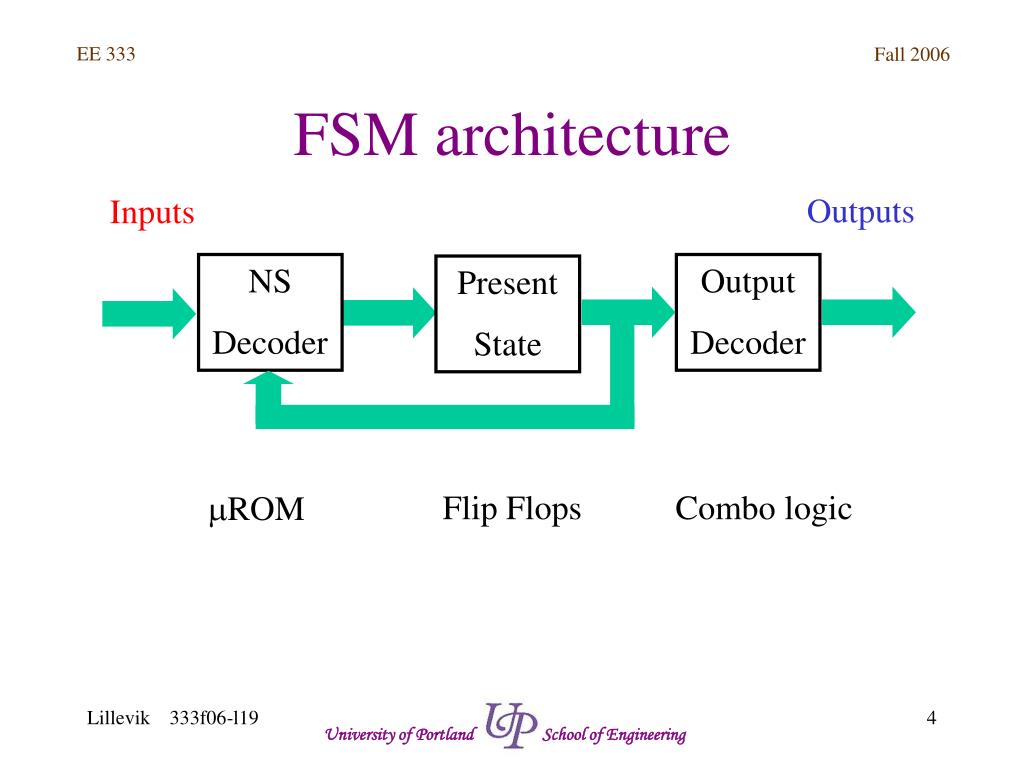 EE 333

Fall 2006

FSM architecture

Inputs

Outputs

NS Decoder

Present State

Output Decoder

μROM

Flip Flops

Combo logic

Lillevik 333f06-l19

University of Portland UP School of Engineering

4